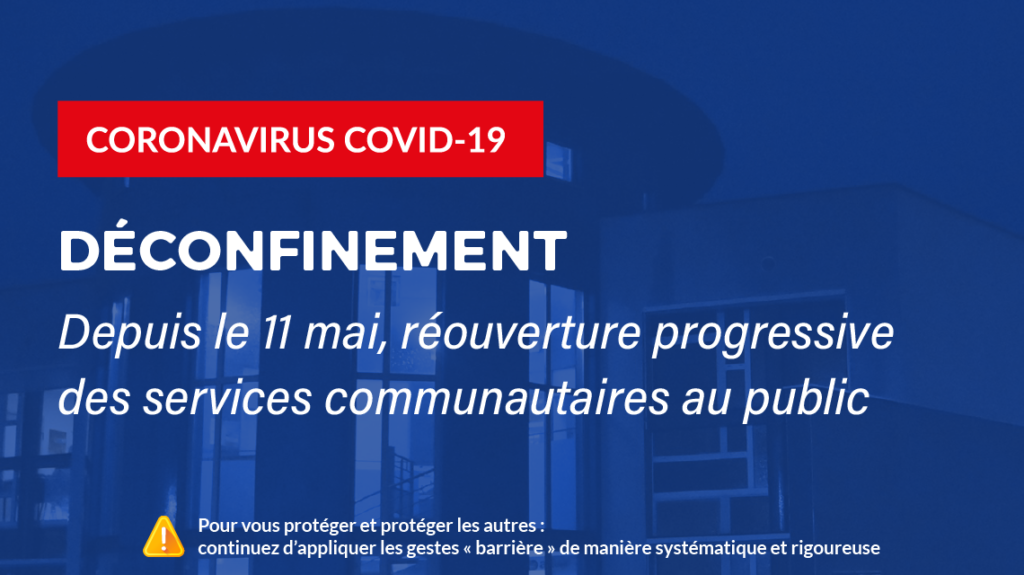 CORONAVIRUS COVID-19

DÉCONFINEMENT

Depuis le 11 mai, réouverture progressive des services communautaires au public

Pour vous protéger et protéger les autres : continuez d'appliquer les gestes « barrière » de manière systématique et rigoureuse